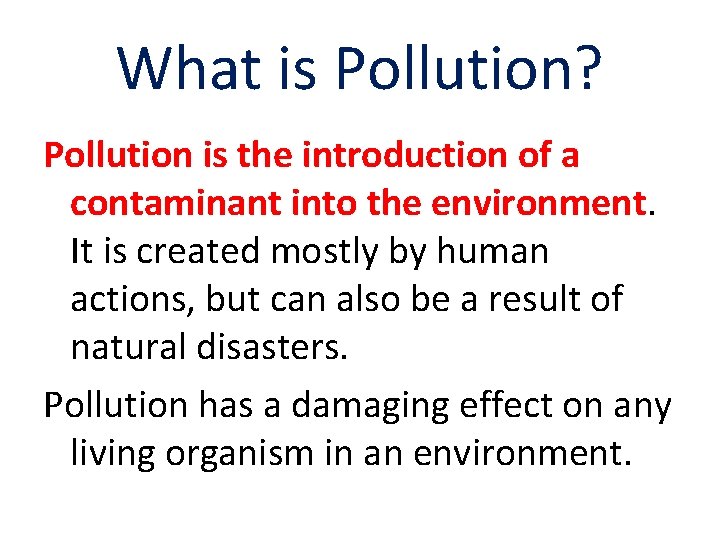 What is Pollution?

Pollution is the introduction of a contaminant into the environment. It is created mostly by human actions, but can also be a result of natural disasters.

Pollution has a damaging effect on any living organism in an environment.